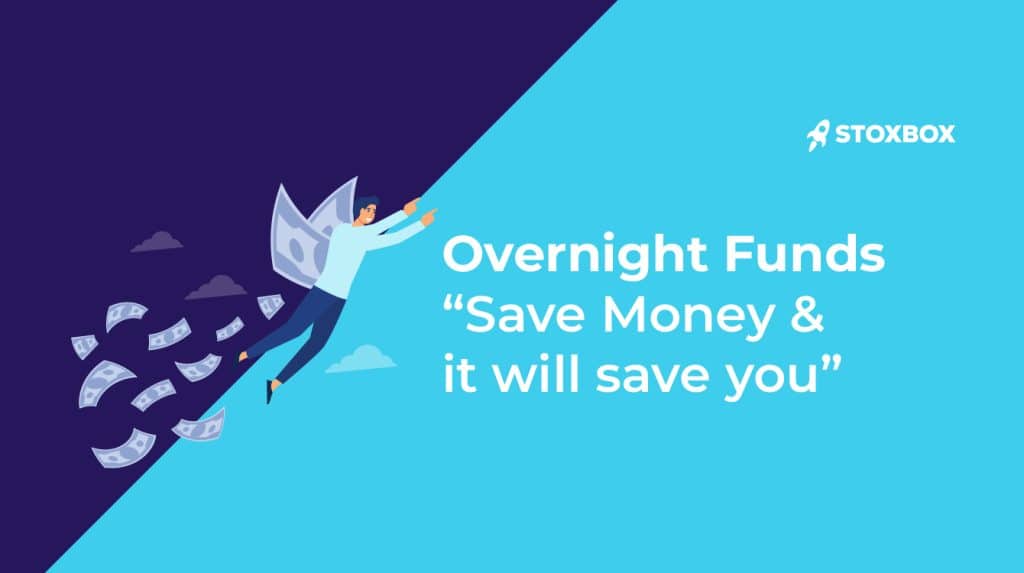 STOXBOX

Overnight Funds
“Save Money & it will save you”